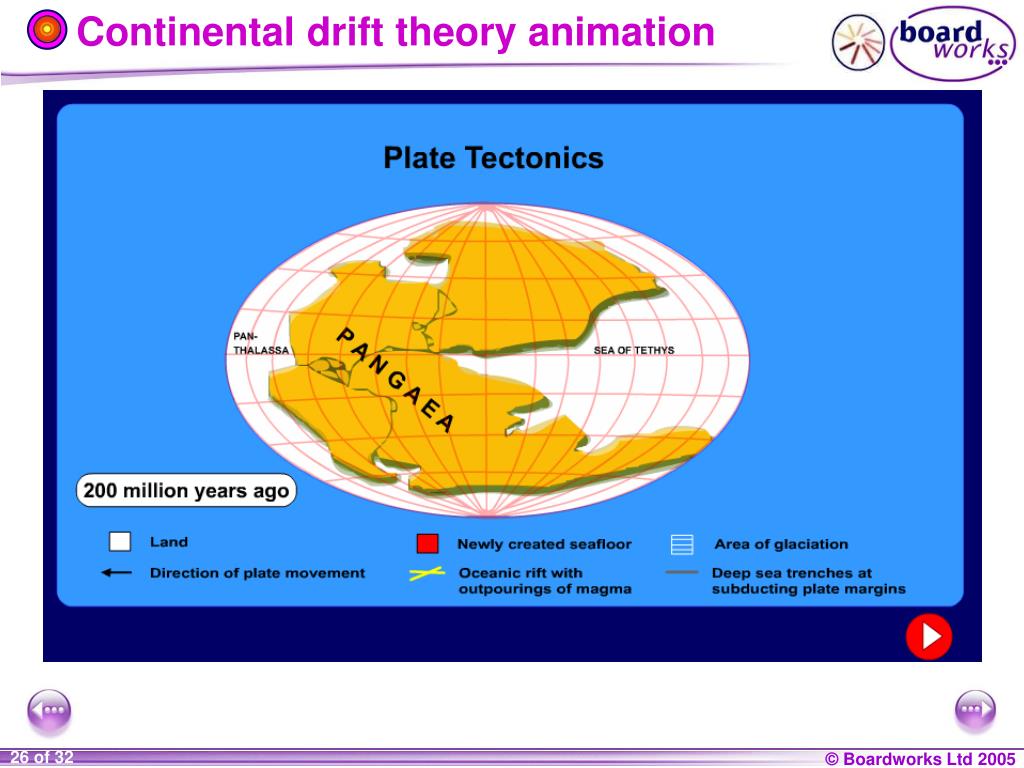 Continental drift theory animation

board works

Plate Tectonics

PAN-THALASSA

PANGAEA

SEA OF TETHYS

200 million years ago

Land

Direction of plate movement

Newly created seafloor

Oceanic rift with outpourings of magma

Area of glaciation

Deep sea trenches at subducting plate margins

26 of 32

© Boardworks Ltd 2005